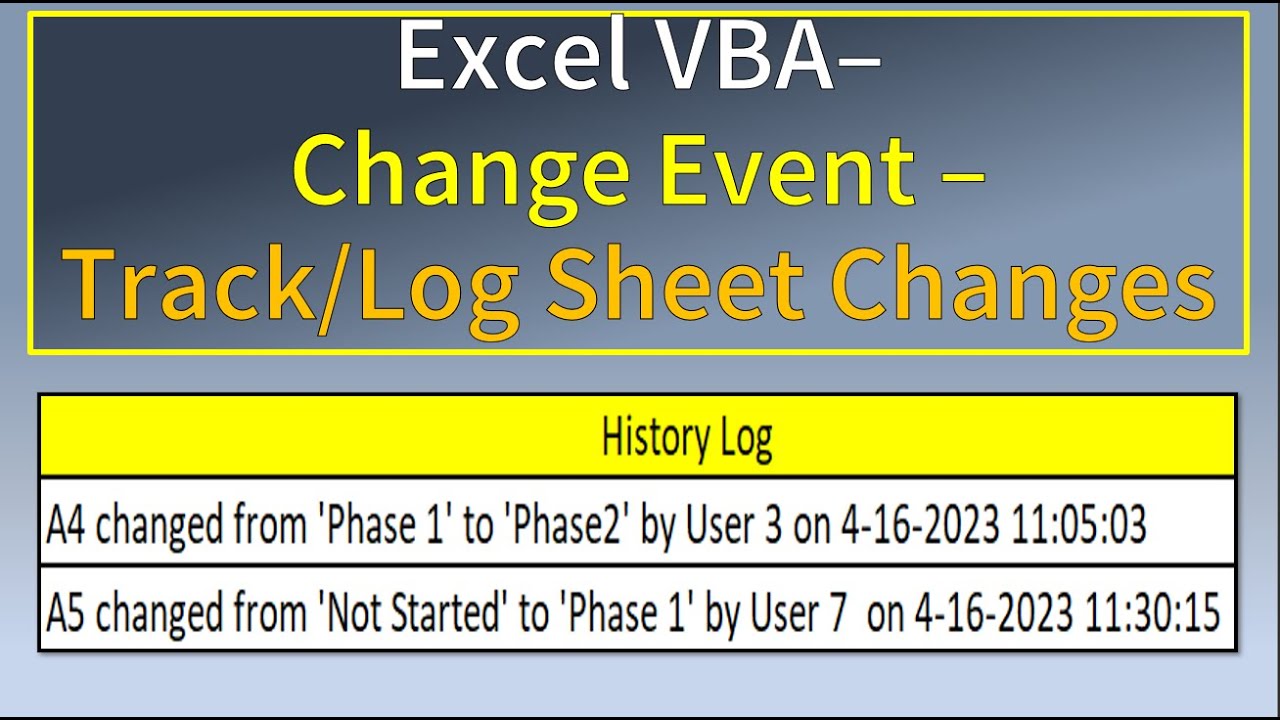 Excel VBA–
Change Event –
Track/Log Sheet Changes

| History Log |
|---|
| A4 changed from 'Phase 1' to 'Phase2' by User 3 on 4-16-2023 11:05:03 |
| A5 changed from 'Not Started' to 'Phase 1' by User 7 on 4-16-2023 11:30:15 |